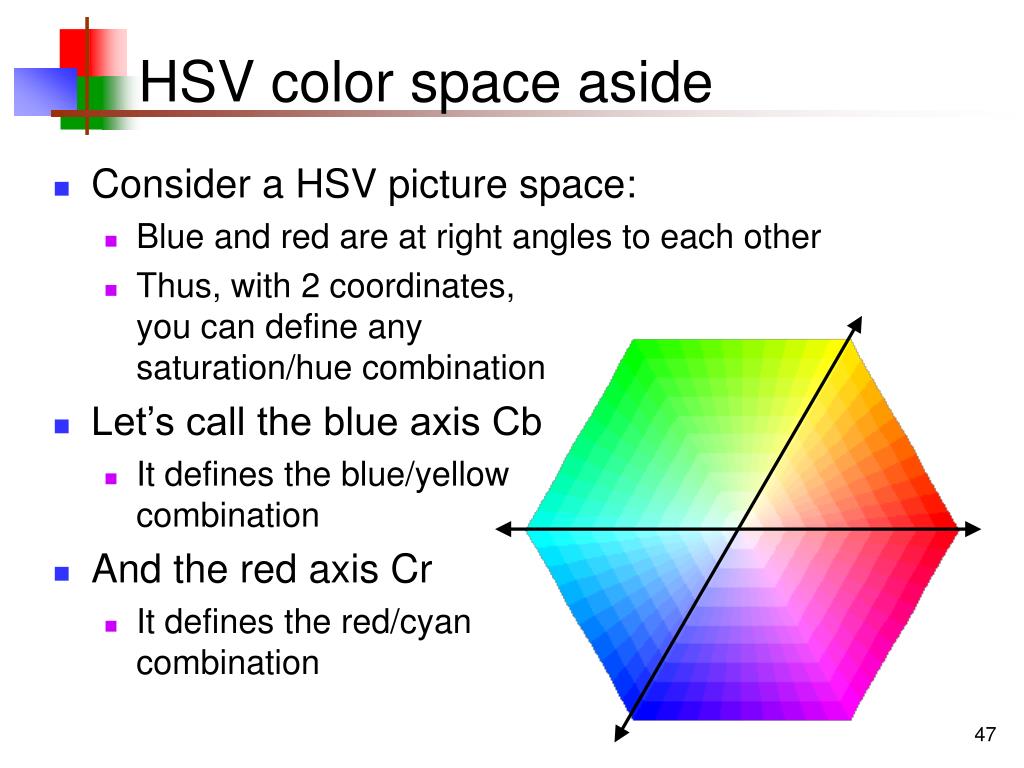 HSV color space aside

Consider a HSV picture space:

Blue and red are at right angles to each other

Thus, with 2 coordinates, you can define any saturation/hue combination

Let’s call the blue axis Cb

It defines the blue/yellow combination

And the red axis Cr

It defines the red/cyan combination

47